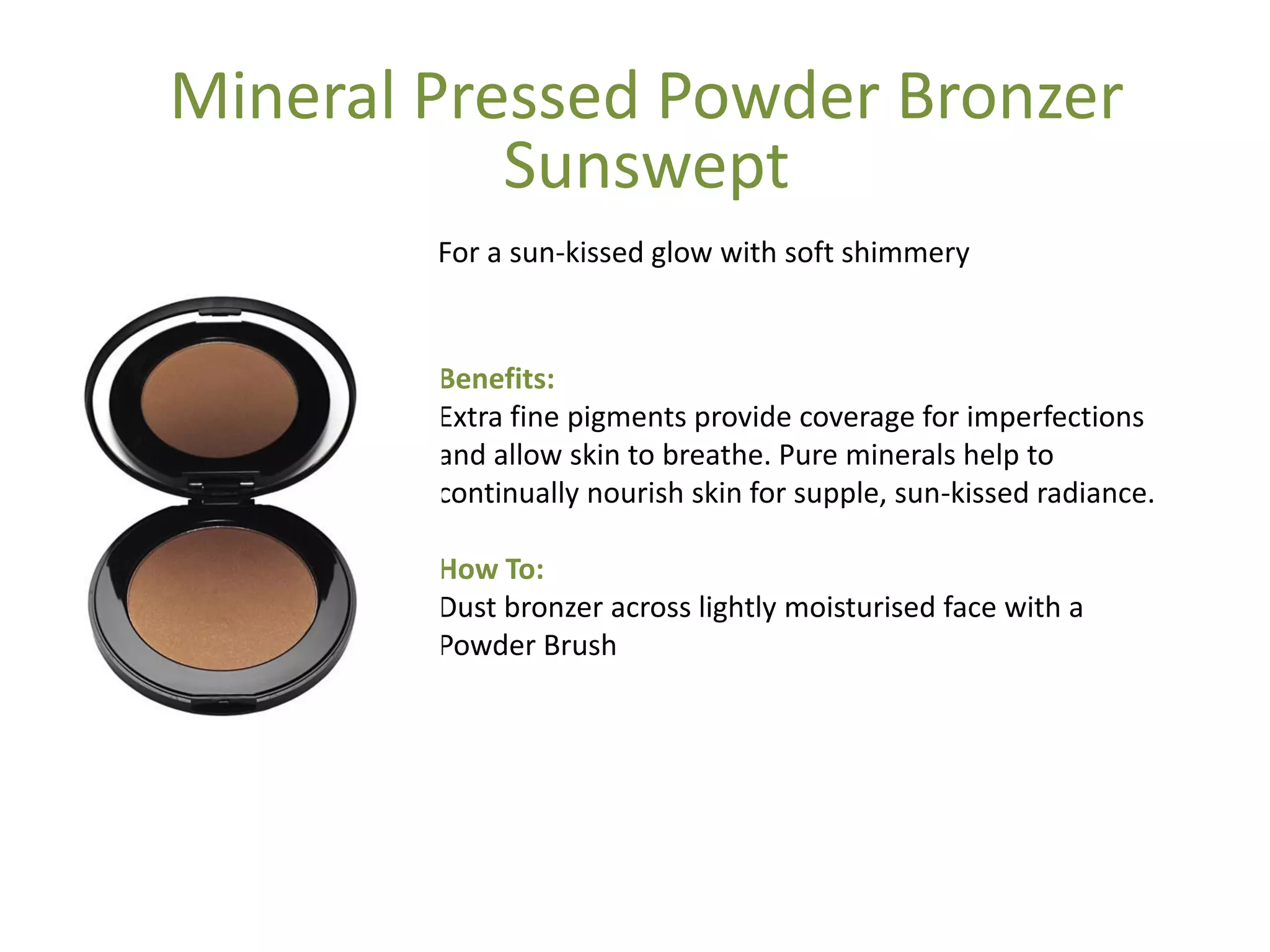 Mineral Pressed Powder Bronzer Sunswept

For a sun-kissed glow with soft shimmery

Benefits:
Extra fine pigments provide coverage for imperfections and allow skin to breathe. Pure minerals help to continually nourish skin for supple, sun-kissed radiance.

How To:
Dust bronzer across lightly moisturised face with a Powder Brush